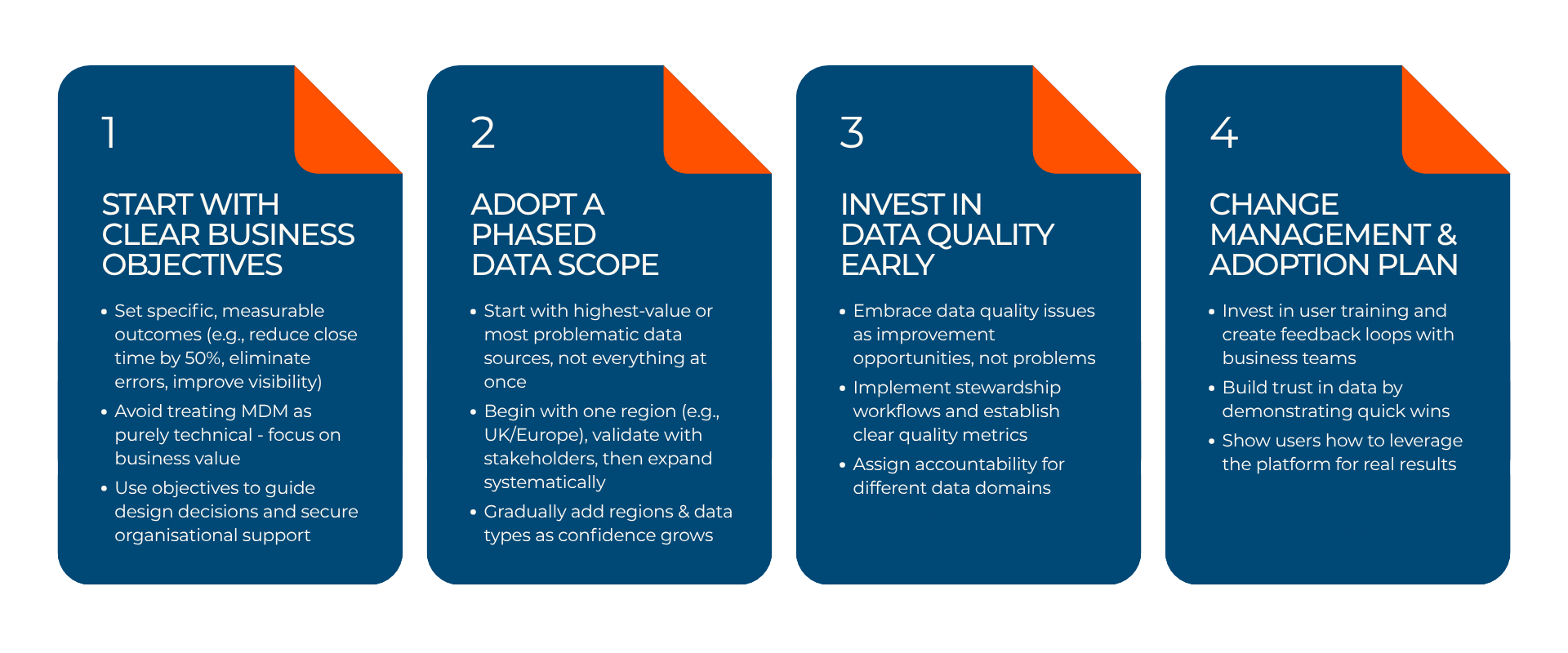 1

START WITH CLEAR BUSINESS OBJECTIVES

• Set specific, measurable outcomes (e.g., reduce close time by 50%, eliminate errors, improve visibility)
• Avoid treating MDM as purely technical - focus on business value
• Use objectives to guide design decisions and secure organisational support

2

ADOPT A PHASED DATA SCOPE

• Start with highest-value or most problematic data sources, not everything at once
• Begin with one region (e.g., UK/Europe), validate with stakeholders, then expand systematically
• Gradually add regions & data types as confidence grows

3

INVEST IN DATA QUALITY EARLY

• Embrace data quality issues as improvement opportunities, not problems
• Implement stewardship workflows and establish clear quality metrics
• Assign accountability for different data domains

4

CHANGE MANAGEMENT & ADOPTION PLAN

• Invest in user training and create feedback loops with business teams
• Build trust in data by demonstrating quick wins
• Show users how to leverage the platform for real results